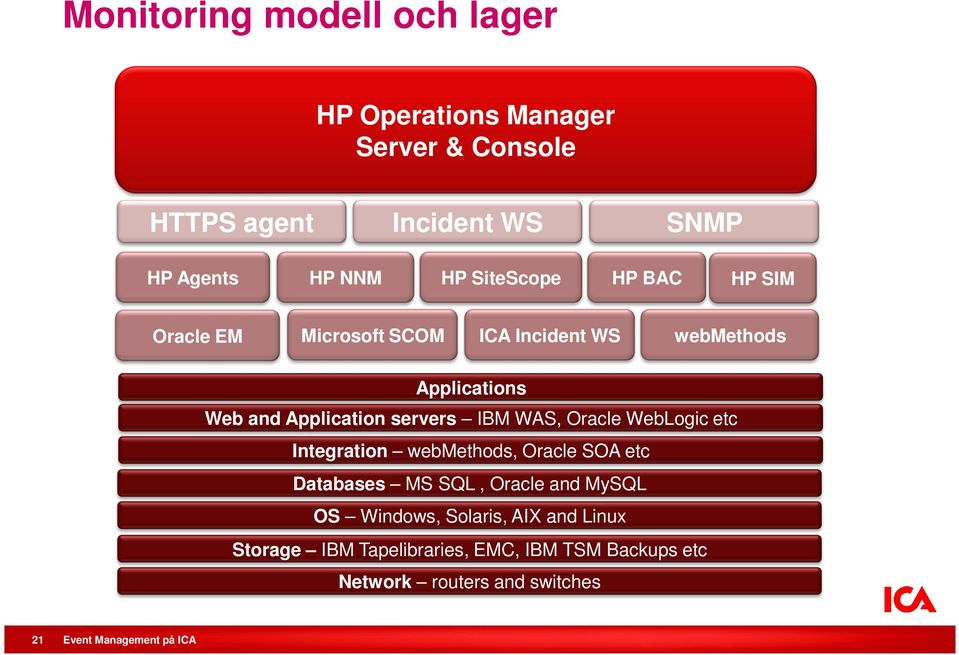 Monitoring modell och lager

HP Operations Manager
Server & Console

HTTPS agent

Incident WS

SNMP

HP Agents

HP NNM

HP SiteScope

HP BAC

HP SIM

Oracle EM

Microsoft SCOM

ICA Incident WS

webMethods

Applications

Web and Application servers – IBM WAS, Oracle WebLogic etc

Integration – webMethods, Oracle SOA etc

Databases – MS SQL , Oracle and MySQL

OS – Windows, Solaris, AIX and Linux

Storage – IBM Tapelibraries, EMC, IBM TSM Backups etc

Network – routers and switches

ICA

21 Event Management på ICA